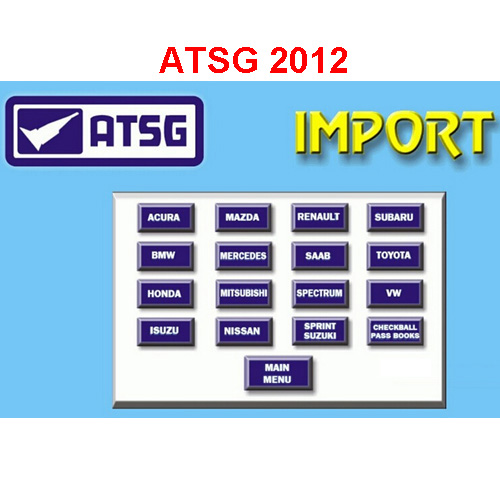 ATSG 2012

ATSG

IMPORT

ACURA
MAZDA
RENAULT
SUBARU
BMW
MERCEDES
SAAB
TOYOTA
HONDA
MITSUBISHI
SPECTRUM
VW
ISUZU
NISSAN
SPRINT SUZUKI
CHECKBALL PASS BOOKS
MAIN MENU